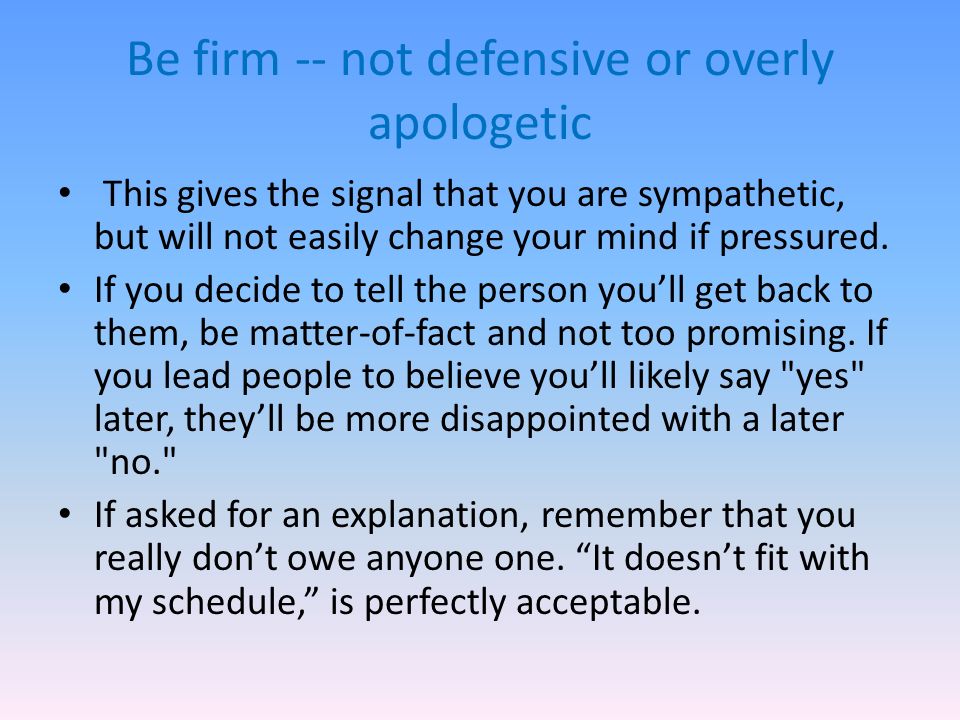 Be firm -- not defensive or overly apologetic

• This gives the signal that you are sympathetic, but will not easily change your mind if pressured.

• If you decide to tell the person you’ll get back to them, be matter-of-fact and not too promising. If you lead people to believe you’ll likely say "yes" later, they’ll be more disappointed with a later "no."

• If asked for an explanation, remember that you really don’t owe anyone one. “It doesn’t fit with my schedule,” is perfectly acceptable.